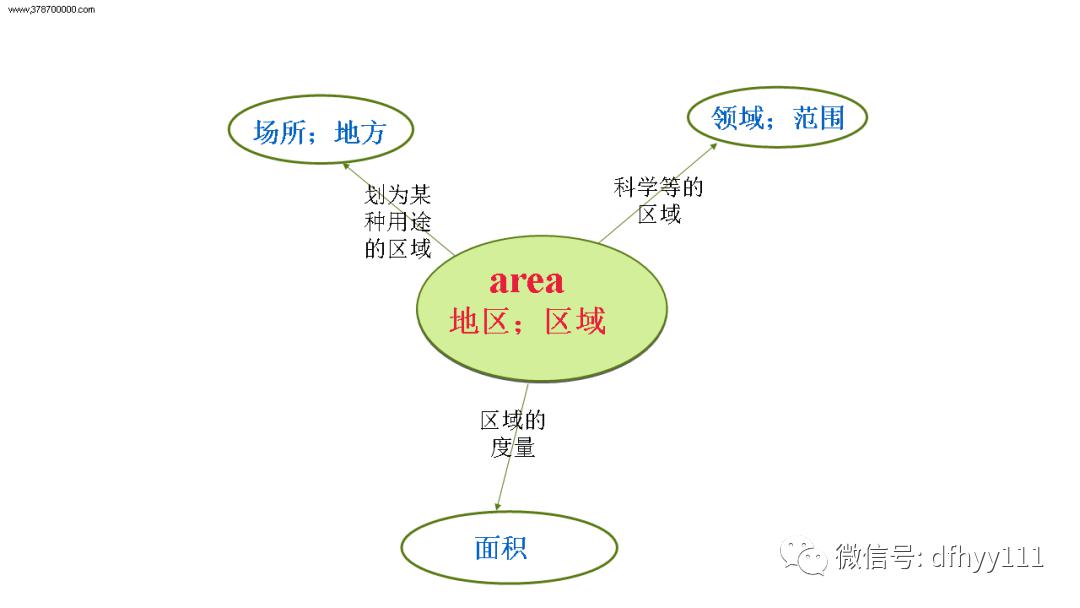 www.378700000.com

场所；地方

领域；范围

划为某种用途的区域

科学等的区域

area
地区；区域

区域的度量

面积

微信号: dfhyy111